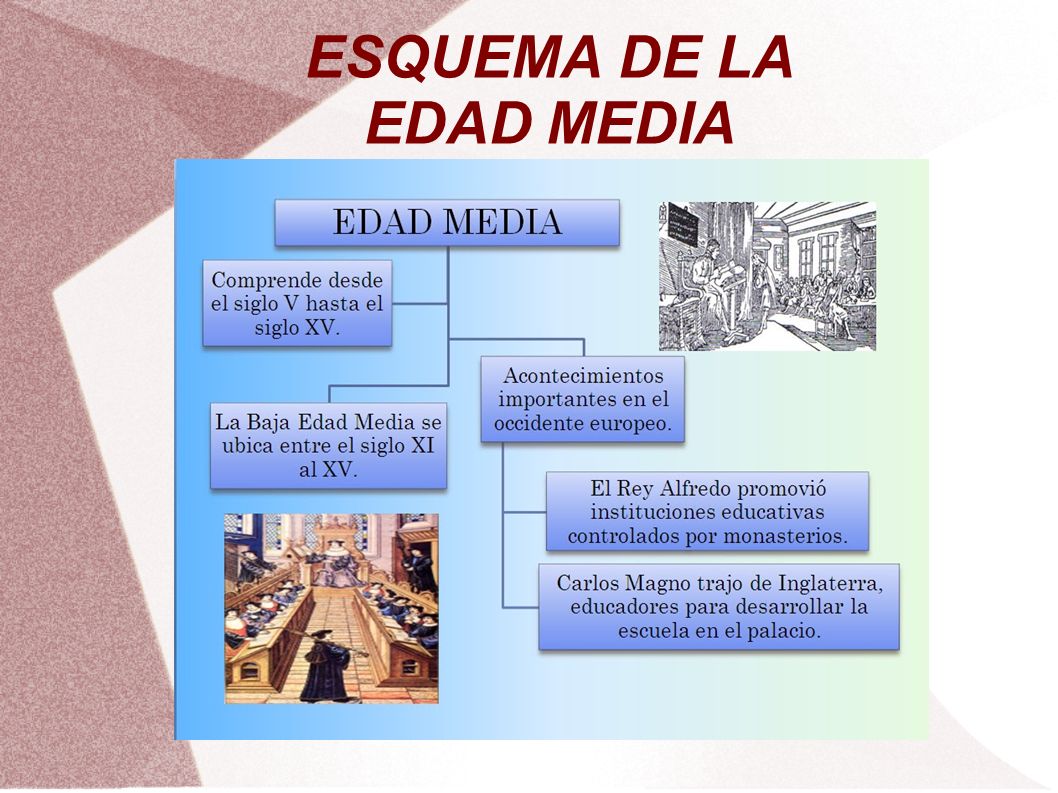 ESQUEMA DE LA EDAD MEDIA

EDAD MEDIA

Comprende desde el siglo V hasta el siglo XV.

La Baja Edad Media se ubica entre el siglo XI al XV.

Acontecimientos importantes en el occidente europeo.

El Rey Alfredo promovió instituciones educativas controlados por monasterios.

Carlos Magno trajo de Inglaterra, educadores para desarrollar la escuela en el palacio.